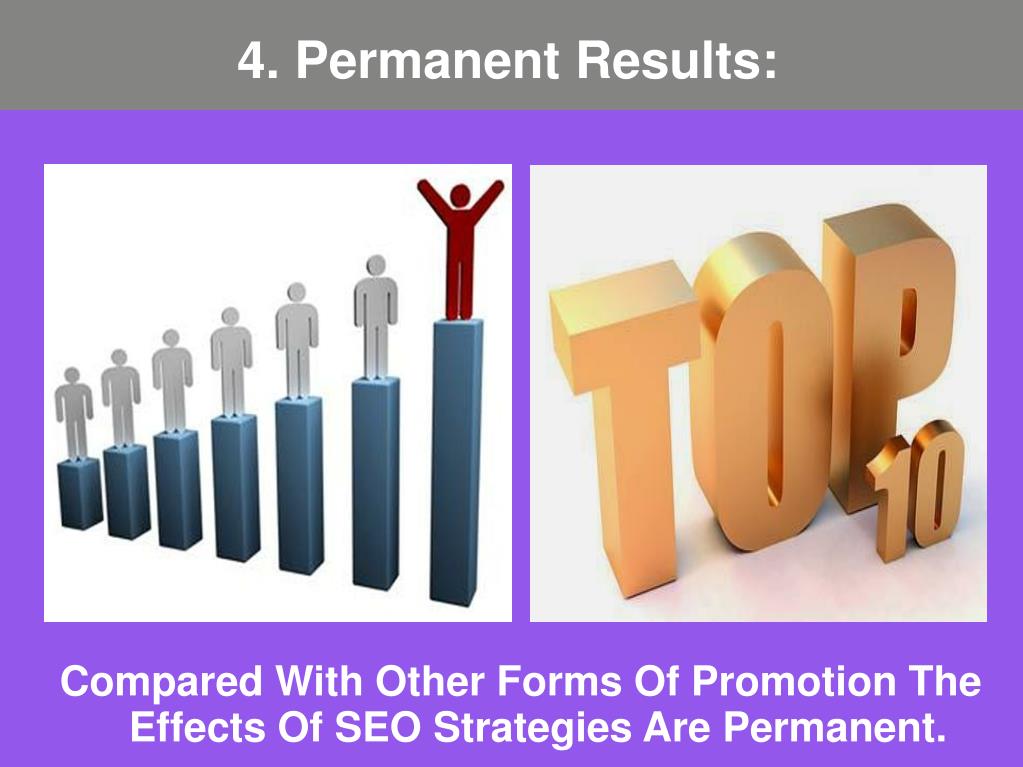 4. Permanent Results:

TOP 10

Compared With Other Forms Of Promotion The Effects Of SEO Strategies Are Permanent.